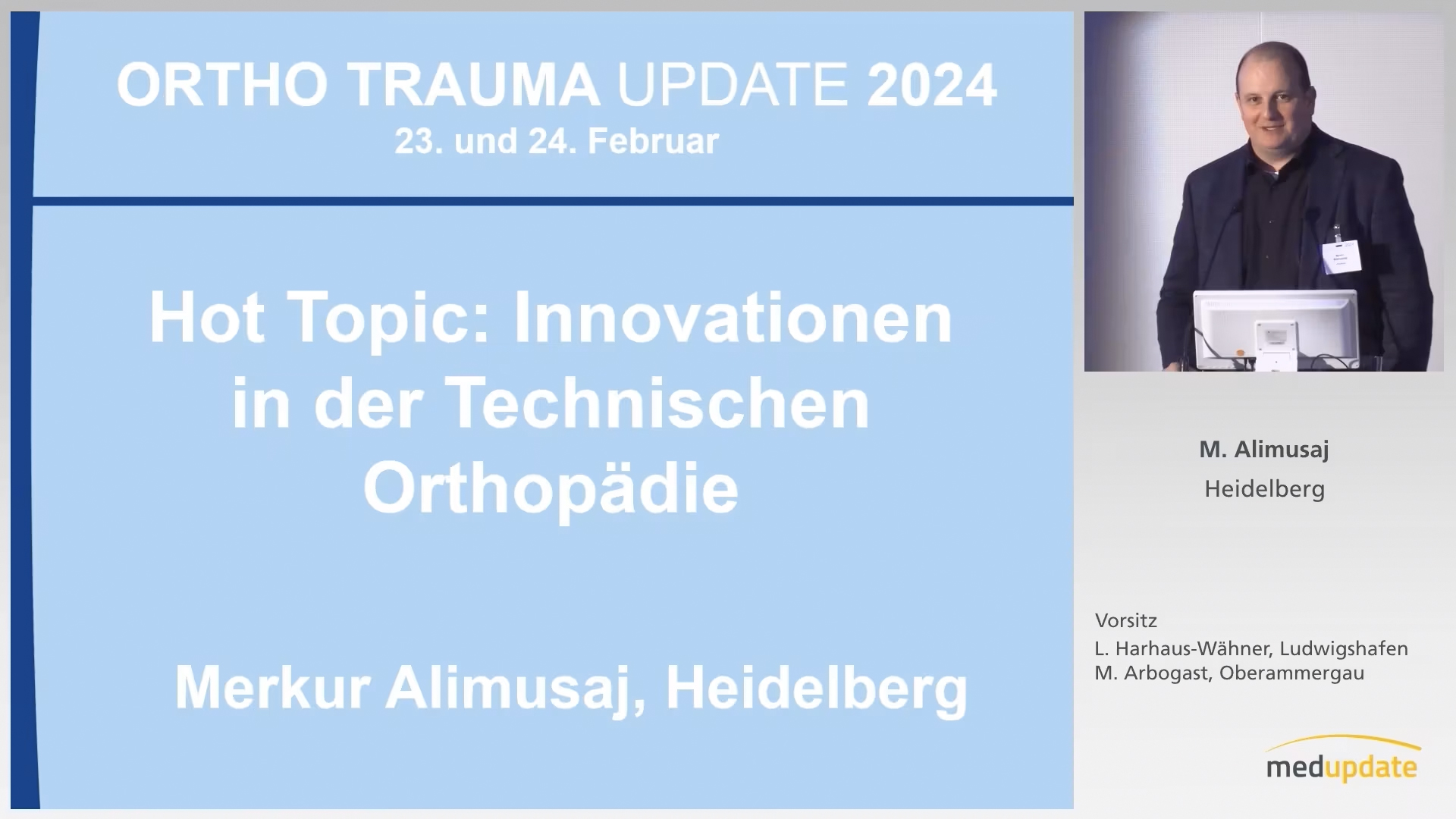 ORTHO TRAUMA UPDATE 2024
23. und 24. Februar

Hot Topic: Innovationen in der Technischen Orthopädie

Merkur Alimusaj, Heidelberg

M. Alimusaj
Heidelberg

Vorsitz
L. Harhaus-Wähner, Ludwigshafen
M. Arbogast, Oberammergau

medupdate